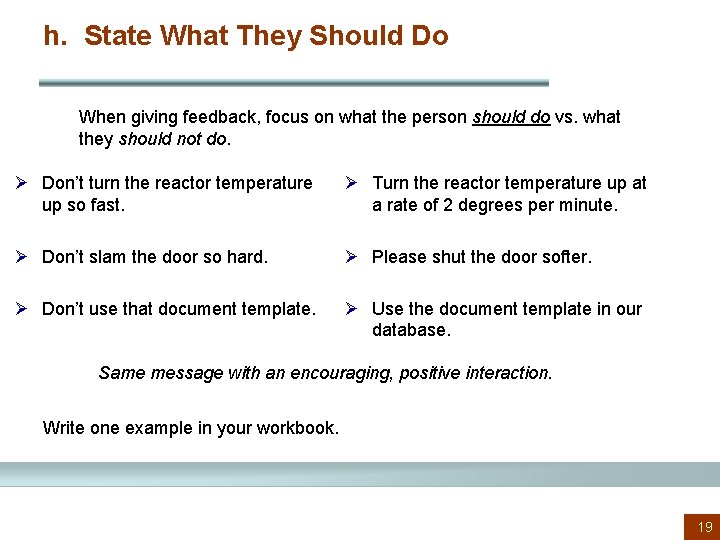 h. State What They Should Do

When giving feedback, focus on what the person should do vs. what they should not do.

➢ Don't turn the reactor temperature up so fast.

➢ Don't slam the door so hard.

➢ Don't use that document template.

➢ Turn the reactor temperature up at a rate of 2 degrees per minute.

➢ Please shut the door softer.

➢ Use the document template in our database.

Same message with an encouraging, positive interaction.

Write one example in your workbook.

19